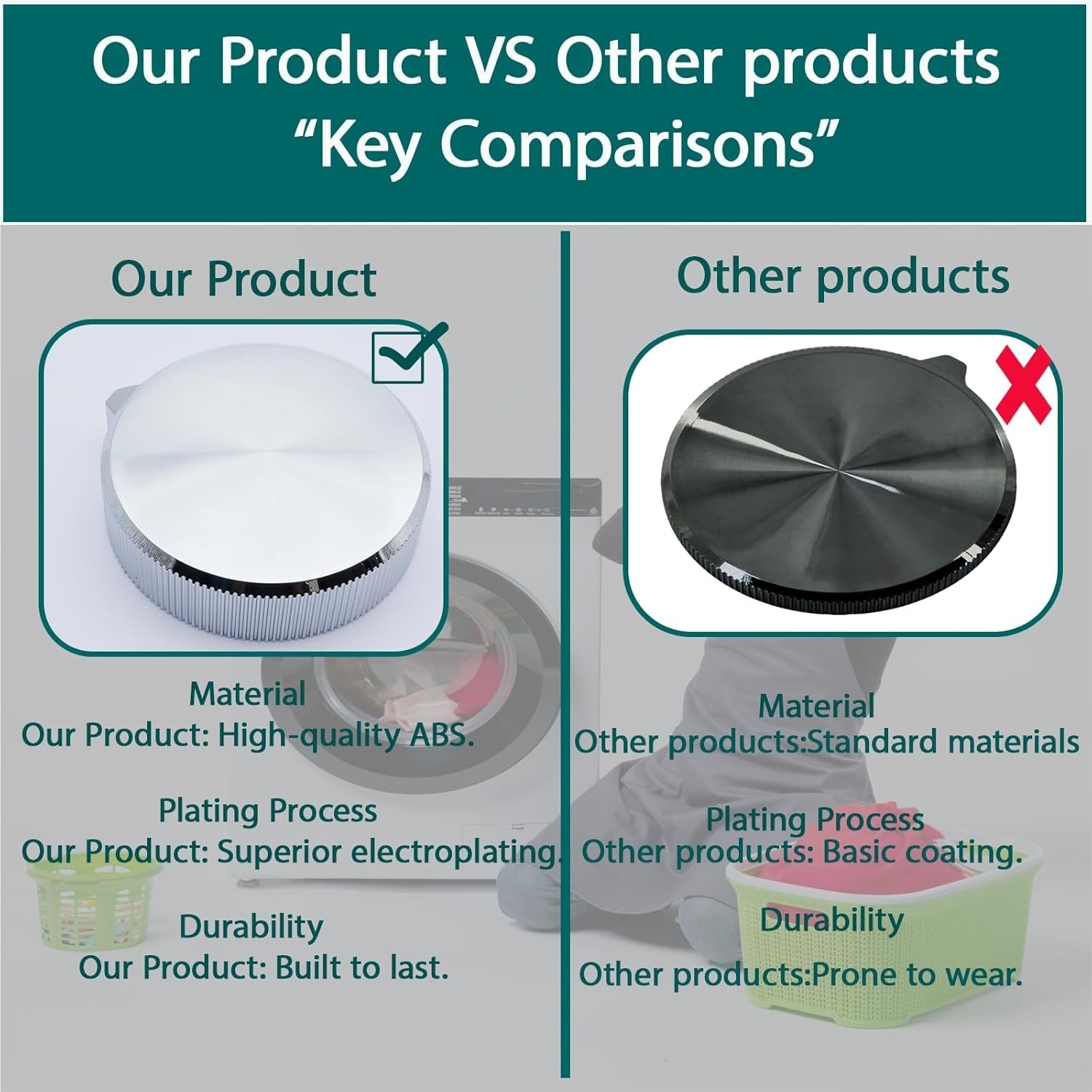 Our Product VS Other products
“Key Comparisons”

Our Product

Material
Our Product: High-quality ABS.

Plating Process
Our Product: Superior electroplating.

Durability
Our Product: Built to last.

Other products

Material
Other products:Standard materials

Plating Process
Other products: Basic coating.

Durability
Other products:Prone to wear.